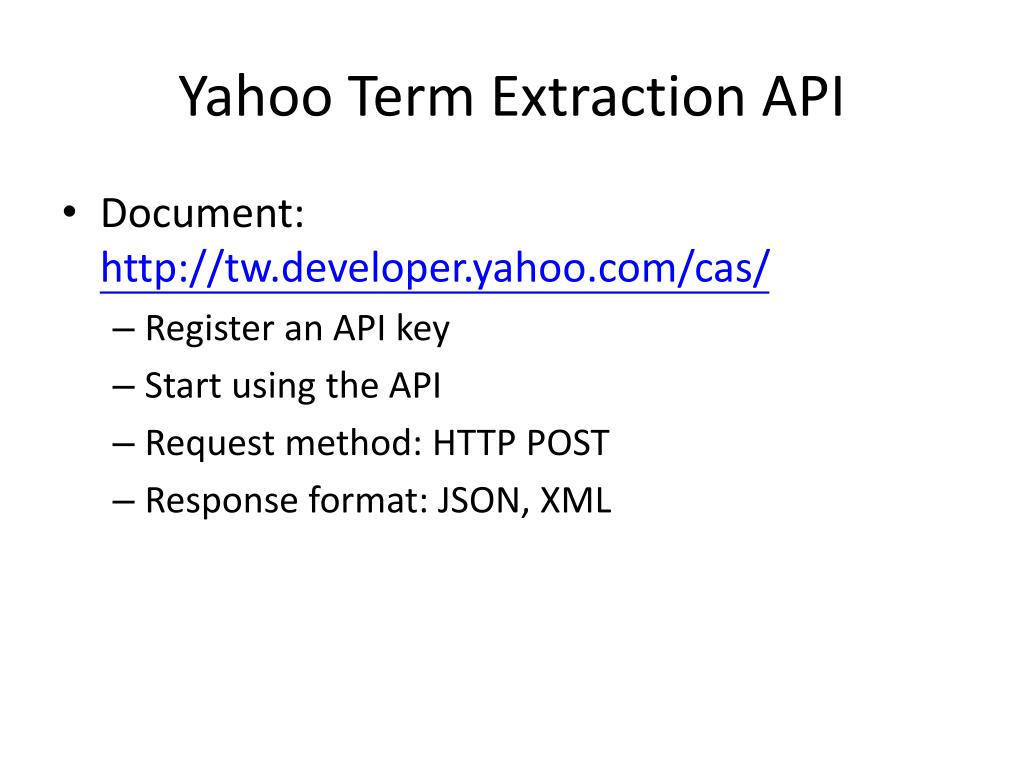 Yahoo Term Extraction API

• Document: http://tw.developer.yahoo.com/cas/
– Register an API key
– Start using the API
– Request method: HTTP POST
– Response format: JSON, XML